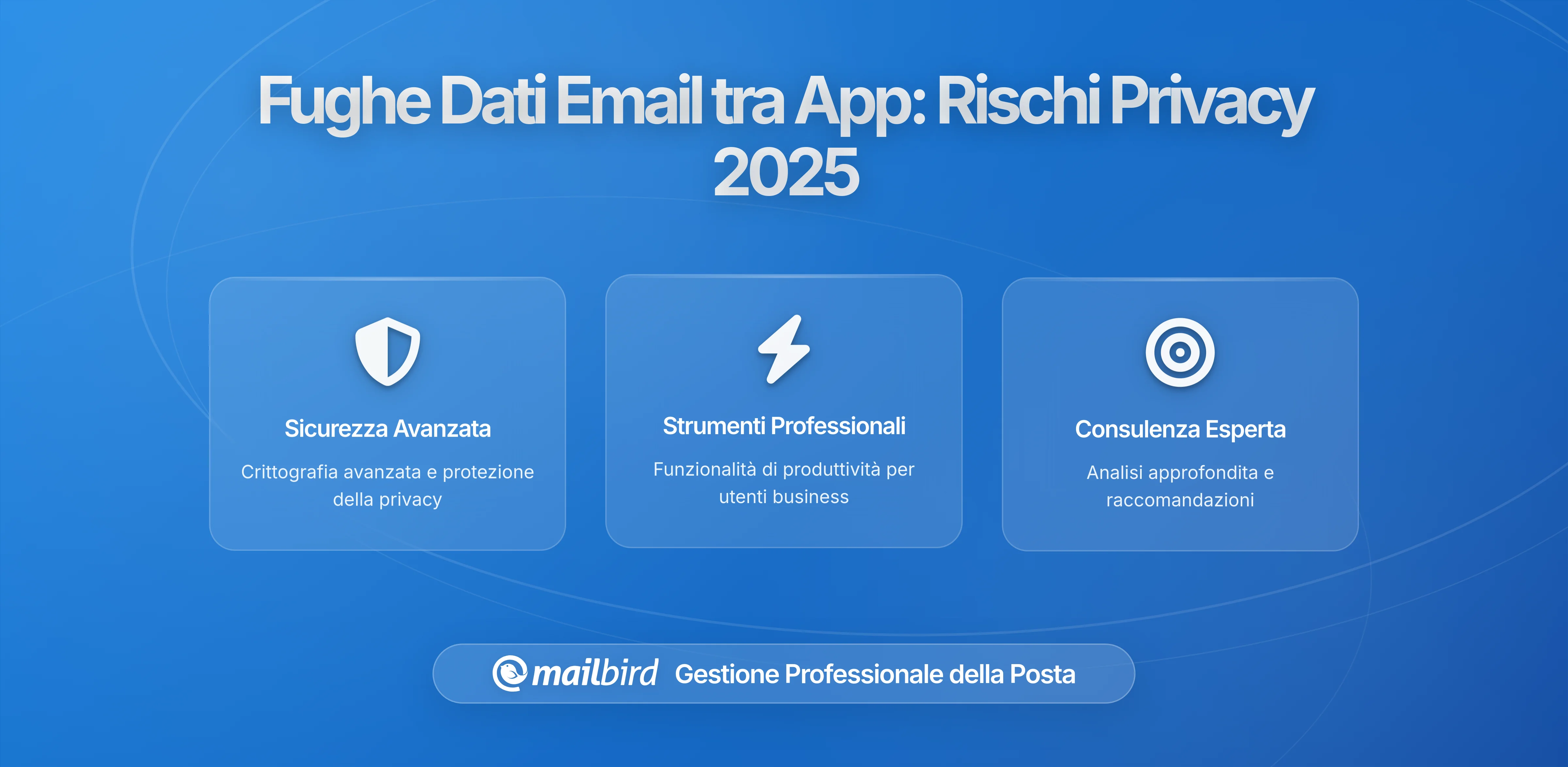 Fughe Dati Email tra App: Rischi Privacy 2025

Sicurezza Avanzata

Crittografia avanzata e protezione della privacy

Strumenti Professionali

Funzionalità di produttività per utenti business

Consulenza Esperta

Analisi approfondita e raccomandazioni

mailbird Gestione Professionale della Posta